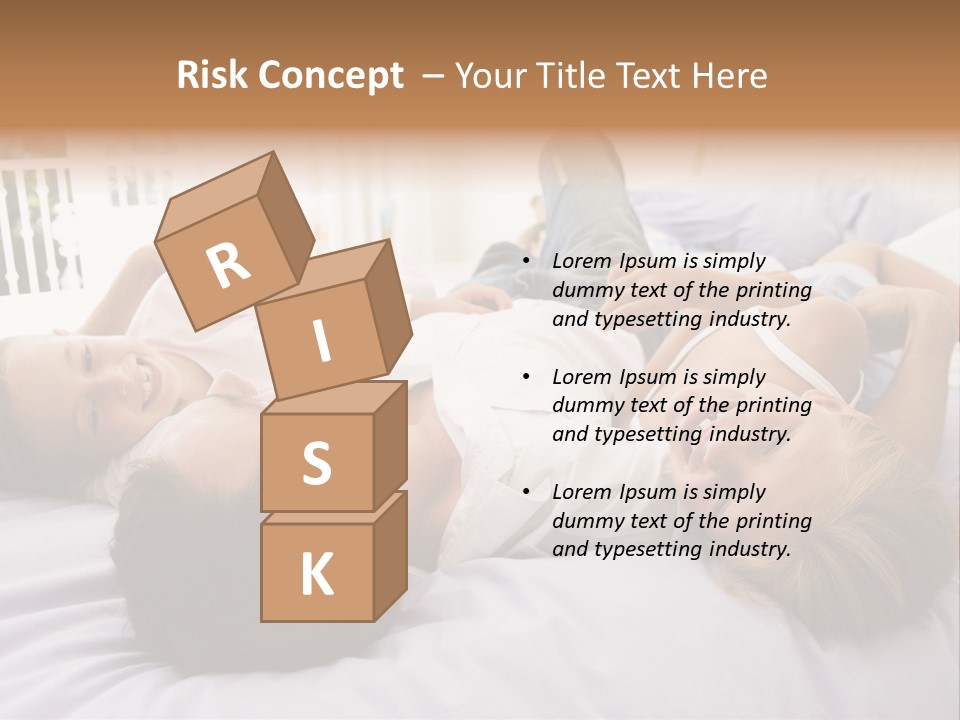 Risk Concept – Your Title Text Here

R
I
S
K

• Lorem Ipsum is simply dummy text of the printing and typesetting industry.

• Lorem Ipsum is simply dummy text of the printing and typesetting industry.

• Lorem Ipsum is simply dummy text of the printing and typesetting industry.